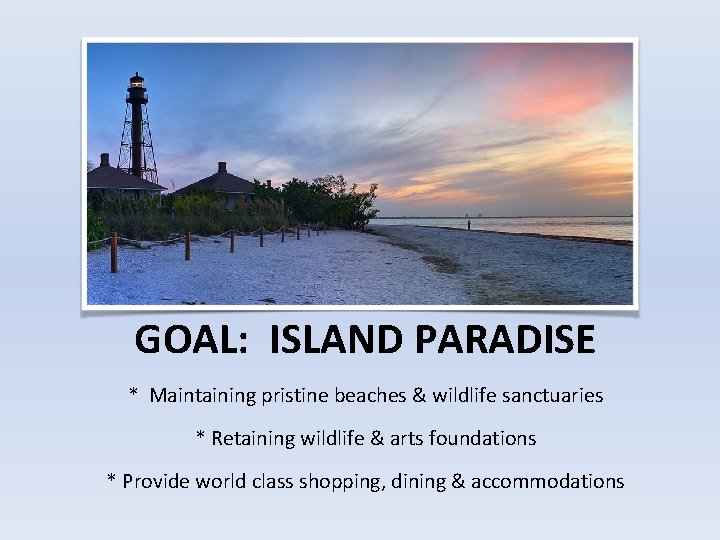 GOAL: ISLAND PARADISE

* Maintaining pristine beaches & wildlife sanctuaries

* Retaining wildlife & arts foundations

* Provide world class shopping, dining & accommodations